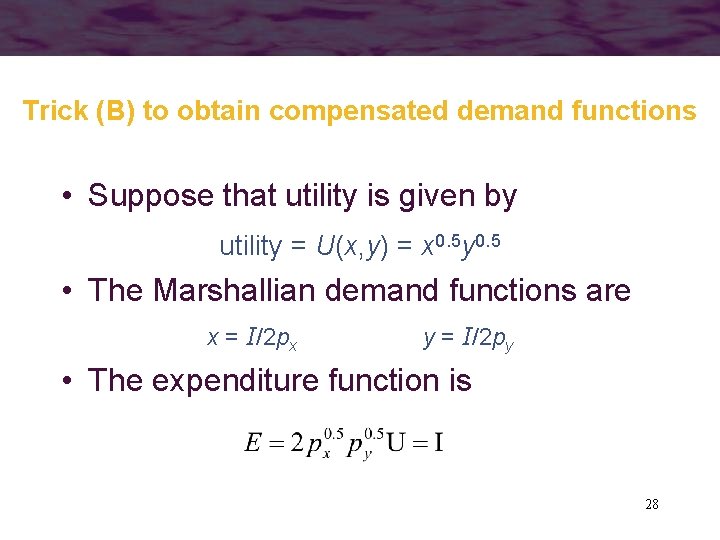 Trick (B) to obtain compensated demand functions

• Suppose that utility is given by

utility = $U(x,y) = x^{0.5}y^{0.5}$

• The Marshallian demand functions are

$x = I/2p_x$ $y = I/2p_y$

• The expenditure function is

$E = 2p_x^{0.5}p_y^{0.5}U = I$

28